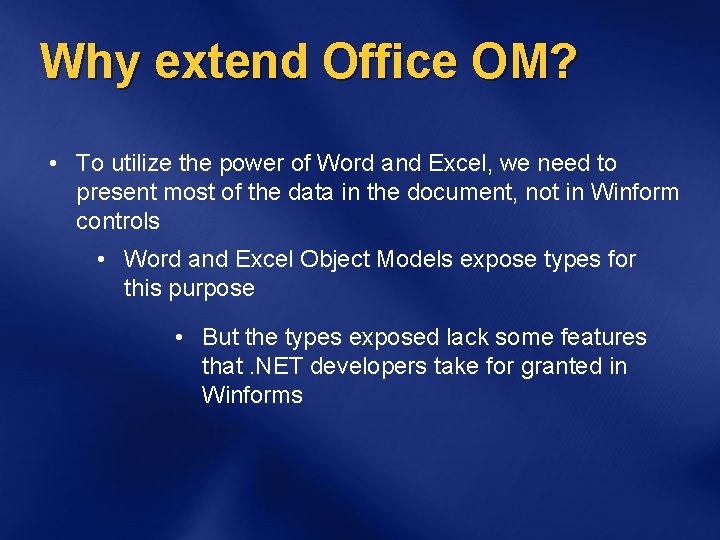 Why extend Office OM?

• To utilize the power of Word and Excel, we need to present most of the data in the document, not in Winform controls

• Word and Excel Object Models expose types for this purpose

• But the types exposed lack some features that .NET developers take for granted in Winforms